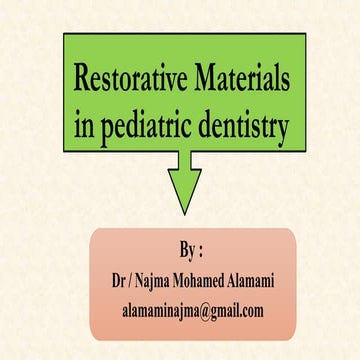 Restorative Materials in pediatric dentistry

By :
Dr / Najma Mohamed Alamami
alamaminajma@gmail.com